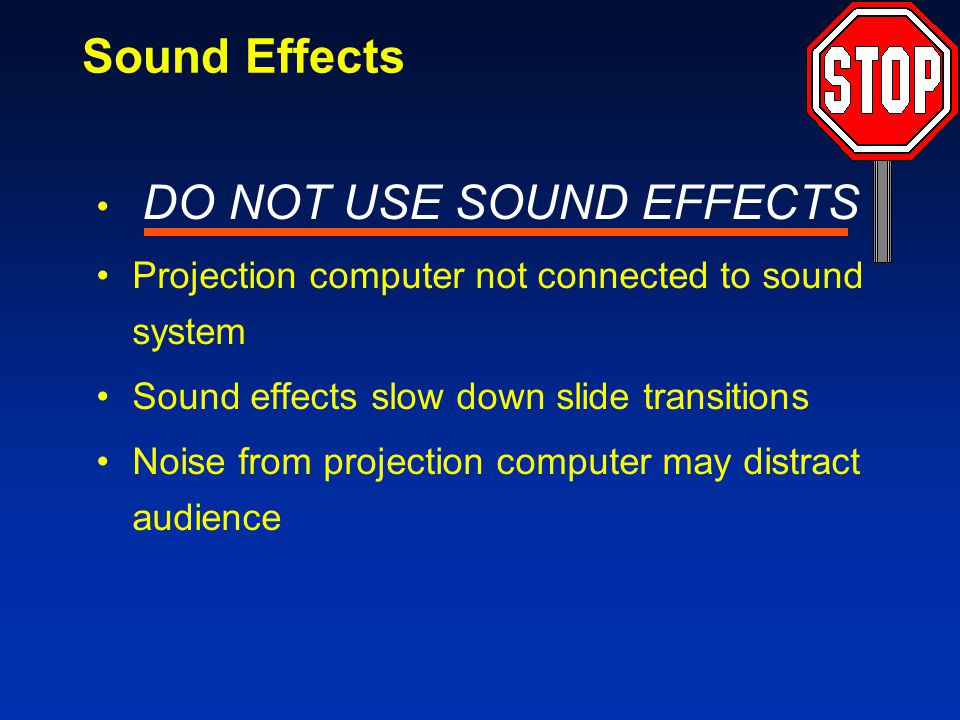 Sound Effects

STOP

• DO NOT USE SOUND EFFECTS

• Projection computer not connected to sound system

• Sound effects slow down slide transitions

• Noise from projection computer may distract audience